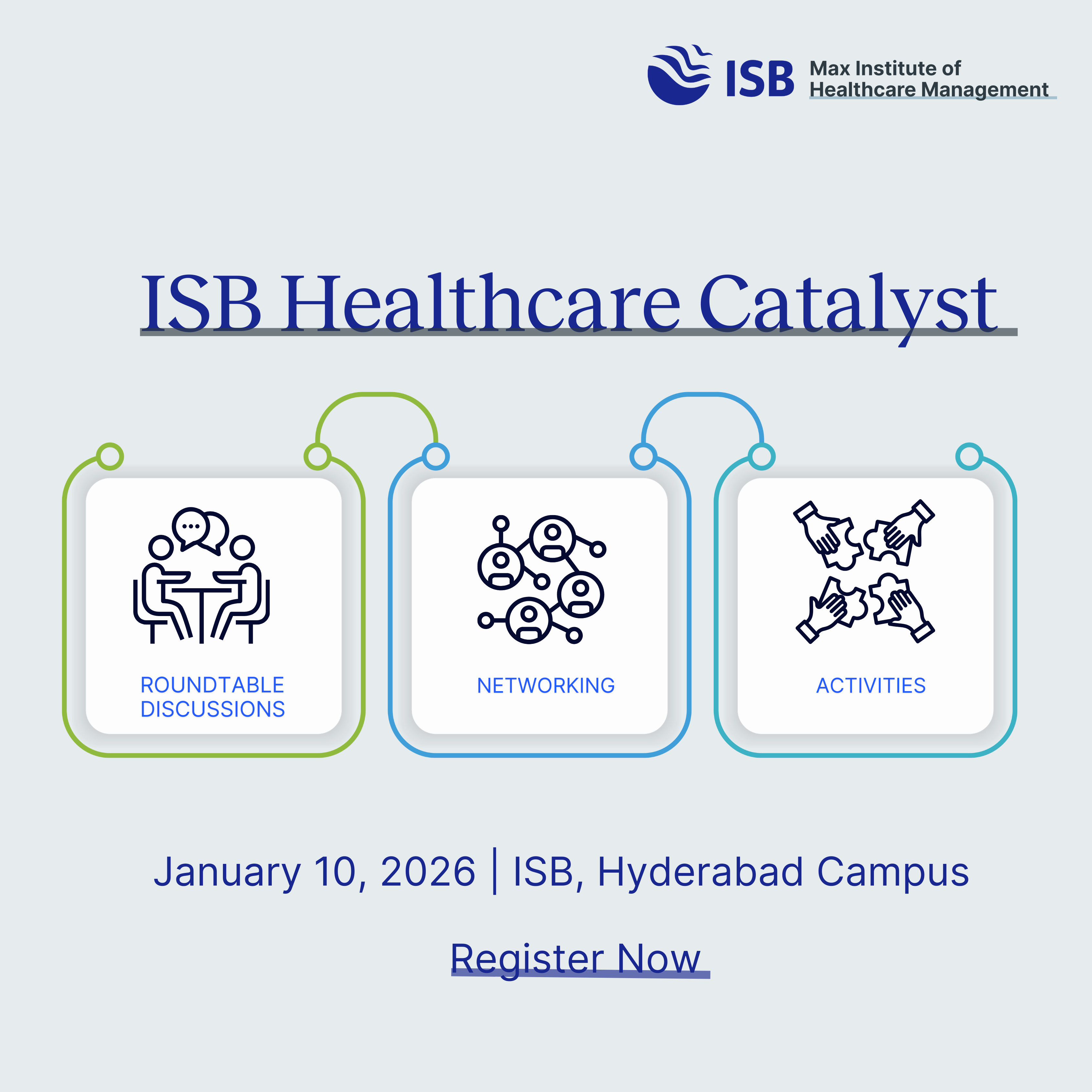 ISB Max Institute of Healthcare Management

ISB Healthcare Catalyst

ROUNDTABLE DISCUSSIONS

NETWORKING

ACTIVITIES

January 10, 2026 | ISB, Hyderabad Campus

Register Now